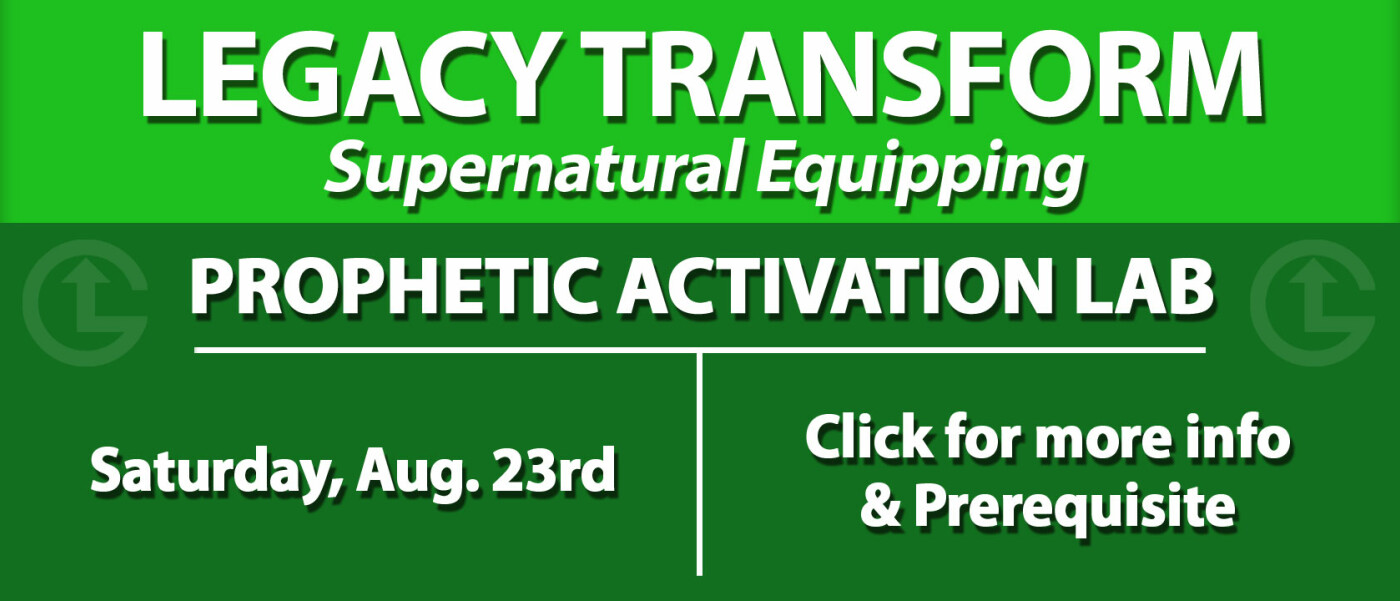 LEGACY TRANSFORM
Supernatural Equipping

PROPHETIC ACTIVATION LAB

Saturday, Aug. 23rd

Click for more info & Prerequisite